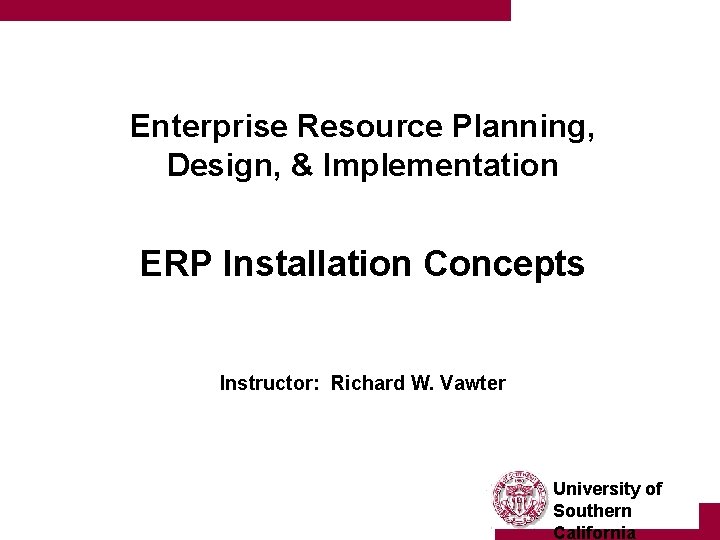 Enterprise Resource Planning, Design, & Implementation

ERP Installation Concepts

Instructor: Richard W. Vawter

University of Southern California